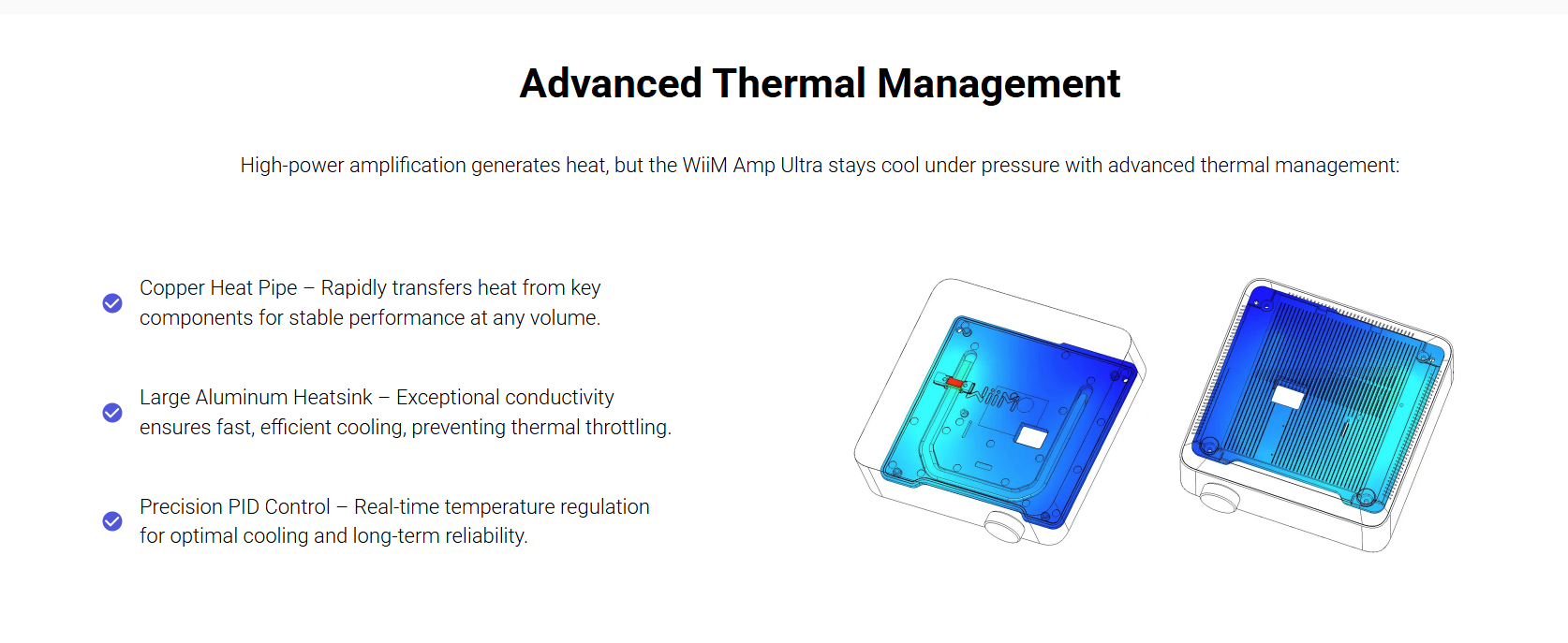 Advanced Thermal Management

High-power amplification generates heat, but the WiiM Amp Ultra stays cool under pressure with advanced thermal management:

Copper Heat Pipe – Rapidly transfers heat from key components for stable performance at any volume.

Large Aluminum Heatsink – Exceptional conductivity ensures fast, efficient cooling, preventing thermal throttling.

Precision PID Control – Real-time temperature regulation for optimal cooling and long-term reliability.

WiiM